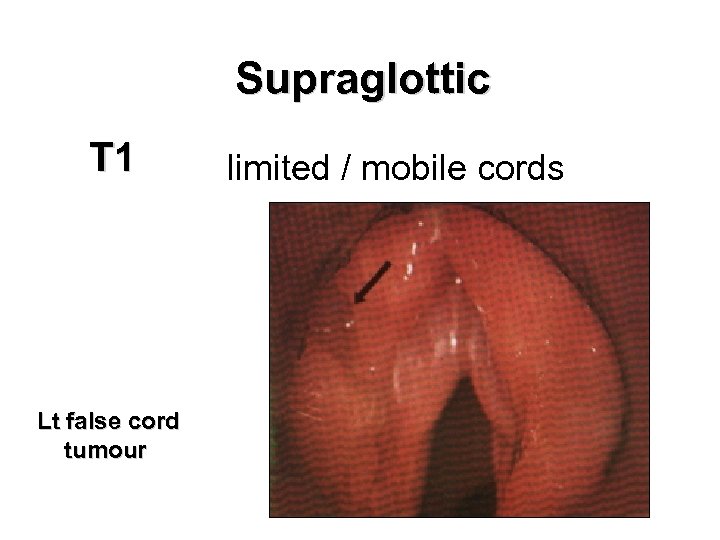 Supraglottic

T1

limited / mobile cords

Lt false cord tumour